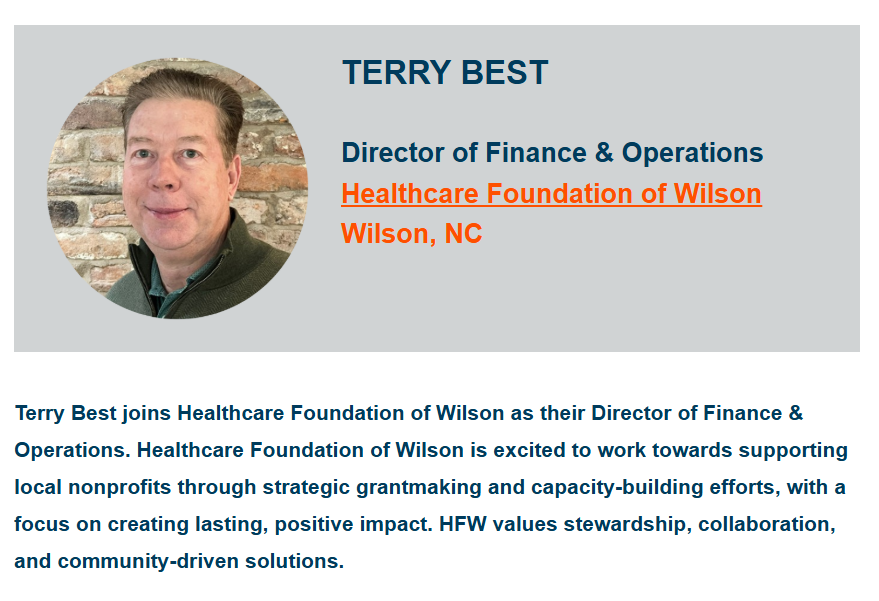 TERRY BEST

Director of Finance & Operations
Healthcare Foundation of Wilson
Wilson, NC

Terry Best joins Healthcare Foundation of Wilson as their Director of Finance & Operations. Healthcare Foundation of Wilson is excited to work towards supporting local nonprofits through strategic grantmaking and capacity-building efforts, with a focus on creating lasting, positive impact. HFW values stewardship, collaboration, and community-driven solutions.